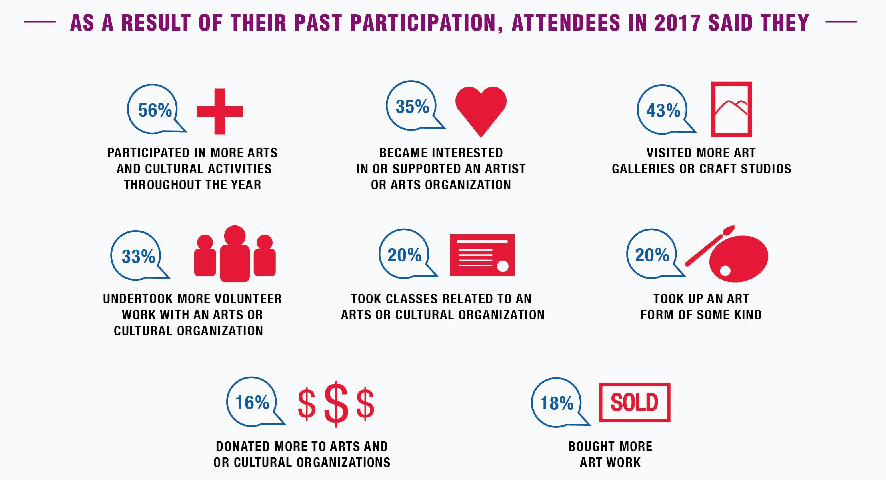 AS A RESULT OF THEIR PAST PARTICIPATION, ATTENDEES IN 2017 SAID THEY

56%

PARTICIPATED IN MORE ARTS AND CULTURAL ACTIVITIES THROUGHOUT THE YEAR

35%

BECAME INTERESTED IN OR SUPPORTED AN ARTIST OR ARTS ORGANIZATION

43%

VISITED MORE ART GALLERIES OR CRAFT STUDIOS

33%

UNDERTOOK MORE VOLUNTEER WORK WITH AN ARTS OR CULTURAL ORGANIZATION

20%

TOOK CLASSES RELATED TO AN ARTS OR CULTURAL ORGANIZATION

20%

TOOK UP AN ART FORM OF SOME KIND

16%

$ $ $

DONATED MORE TO ARTS AND OR CULTURAL ORGANIZATIONS

18%

SOLD

BOUGHT MORE ART WORK